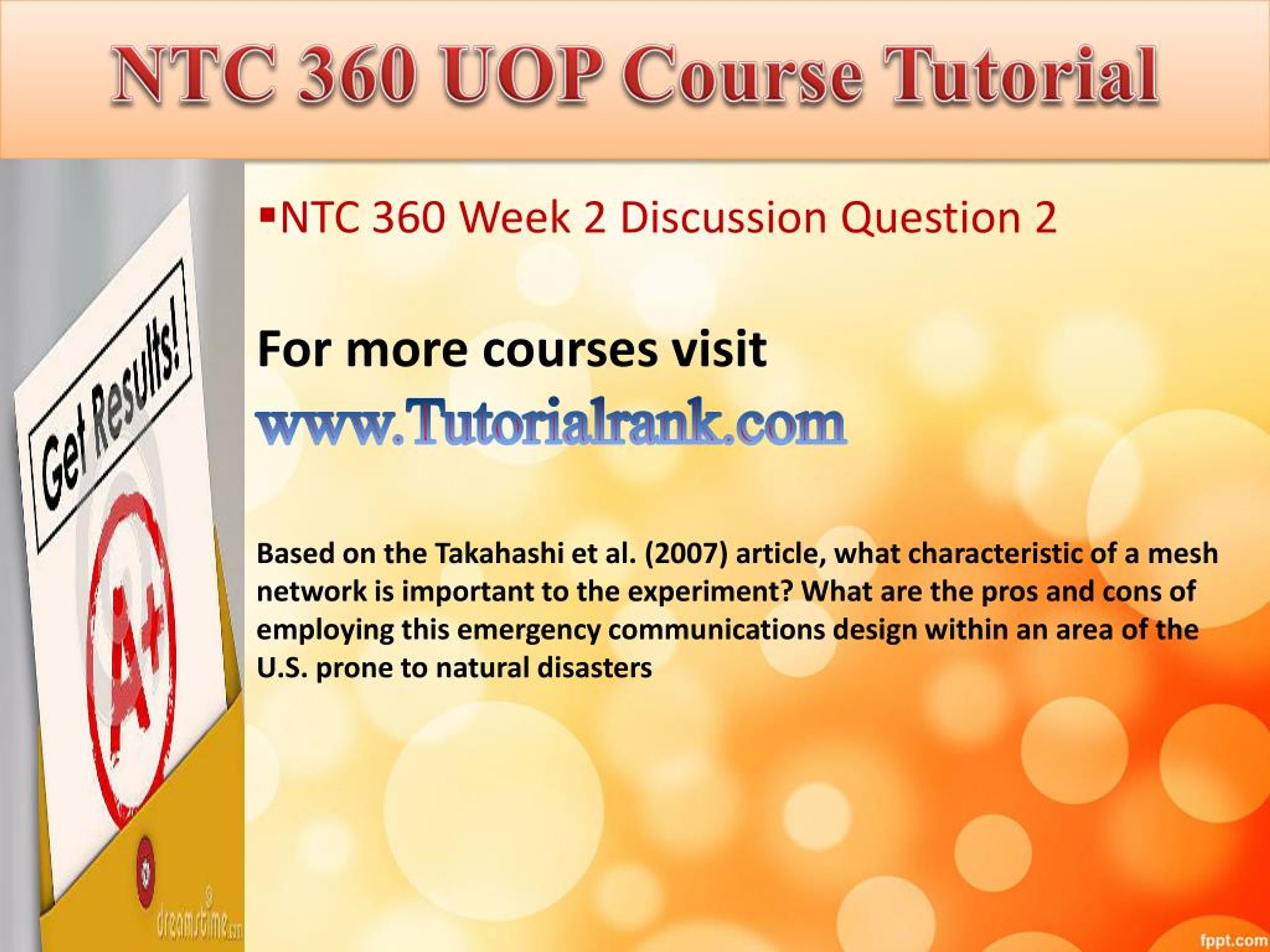 NTC 360 UOP Course Tutorial

Get Results!

A+

dreamstime.com

▪NTC 360 Week 2 Discussion Question 2

For more courses visit
www.Tutorialrank.com

Based on the Takahashi et al. (2007) article, what characteristic of a mesh network is important to the experiment? What are the pros and cons of employing this emergency communications design within an area of the U.S. prone to natural disasters

fppt.com